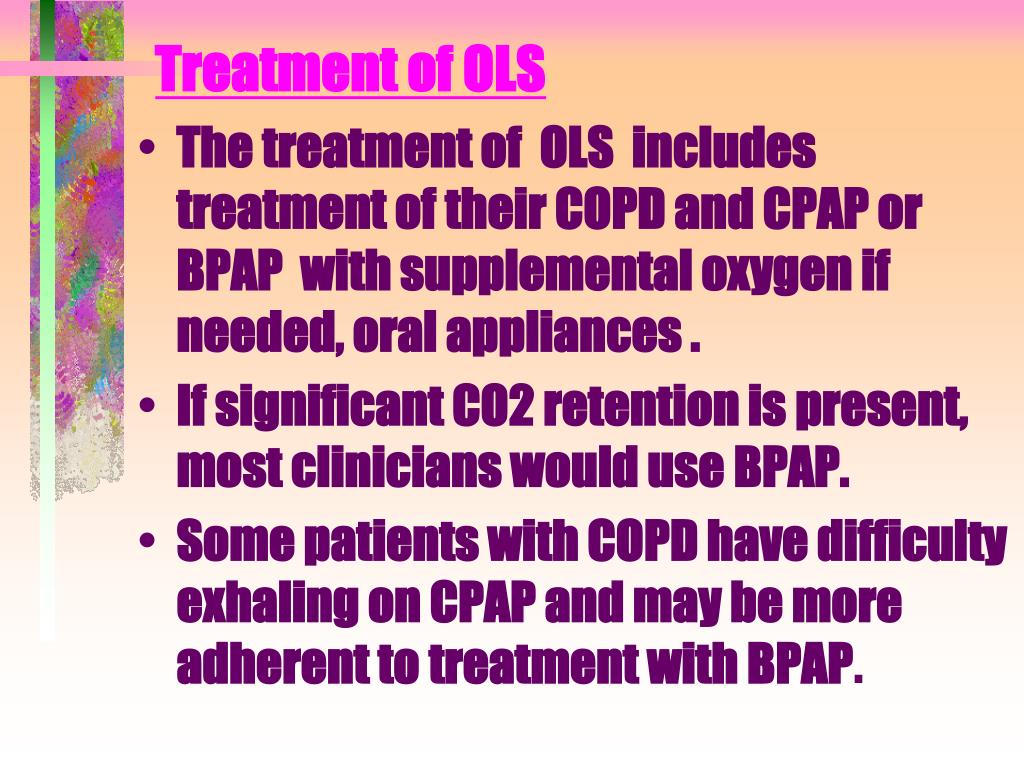 Treatment of OLS

• The treatment of OLS includes treatment of their COPD and CPAP or BPAP with supplemental oxygen if needed, oral appliances .
• If significant CO2 retention is present, most clinicians would use BPAP.
• Some patients with COPD have difficulty exhaling on CPAP and may be more adherent to treatment with BPAP.